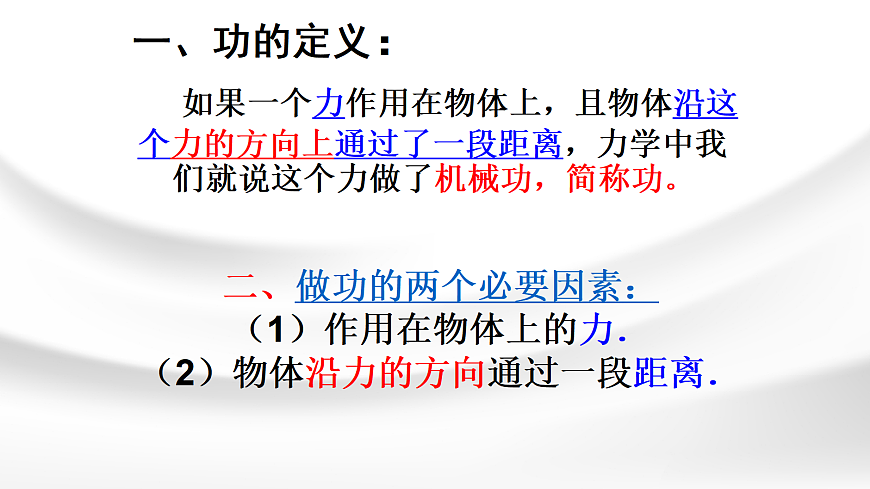 一、功的定义：

如果一个力作用在物体上，且物体沿这个力的方向上通过了一段距离，力学中我们就说这个力做了机械功，简称功。

二、做功的两个必要因素：
（1）作用在物体上的力.
（2）物体沿力的方向通过一段距离.